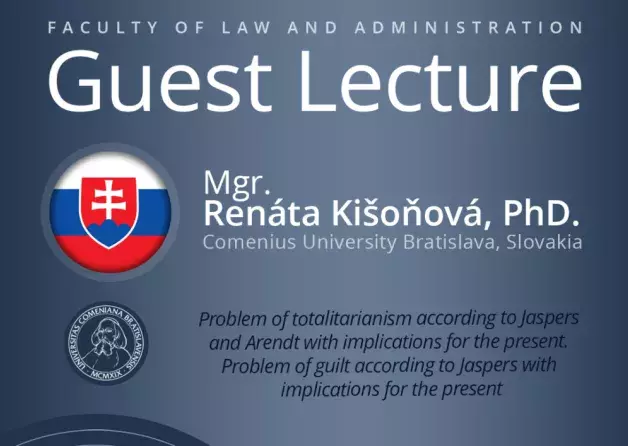 FACULTY OF LAW AND ADMINISTRATION

Guest Lecture

Mgr.
Renáta Kišoňová, PhD.
Comenius University Bratislava, Slovakia

UNIVERSITAS COMENIANA BRATISLAVENSIS
MCMXIX

Problem of totalitarianism according to Jaspers and Arendt with implications for the present. Problem of guilt according to Jaspers with implications for the present